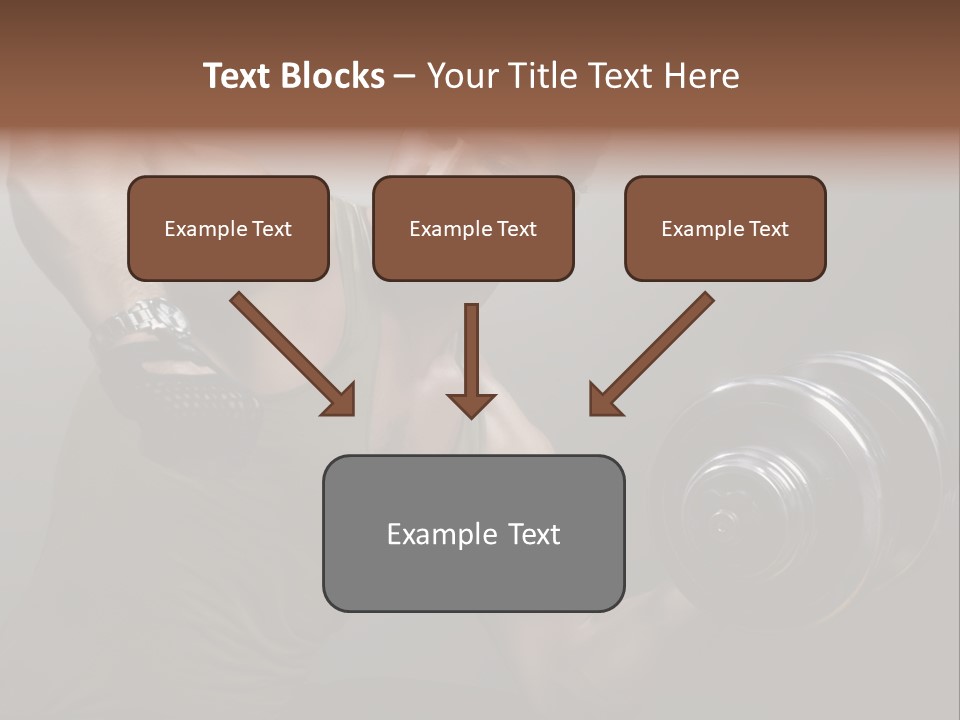 Text Blocks – Your Title Text Here

Example Text

Example Text

Example Text

Example Text